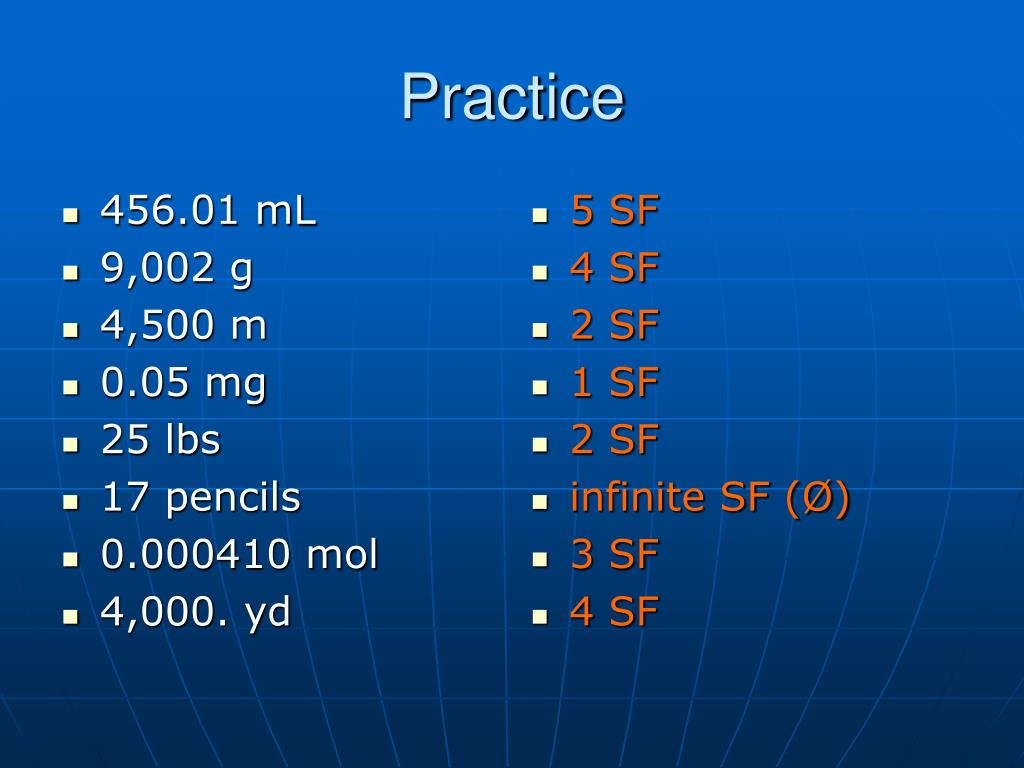 Practice

- 456.01 mL
- 9,002 g
- 4,500 m
- 0.05 mg
- 25 lbs
- 17 pencils
- 0.000410 mol
- 4,000. yd

- 5 SF
- 4 SF
- 2 SF
- 1 SF
- 2 SF
- infinite SF (Ø)
- 3 SF
- 4 SF